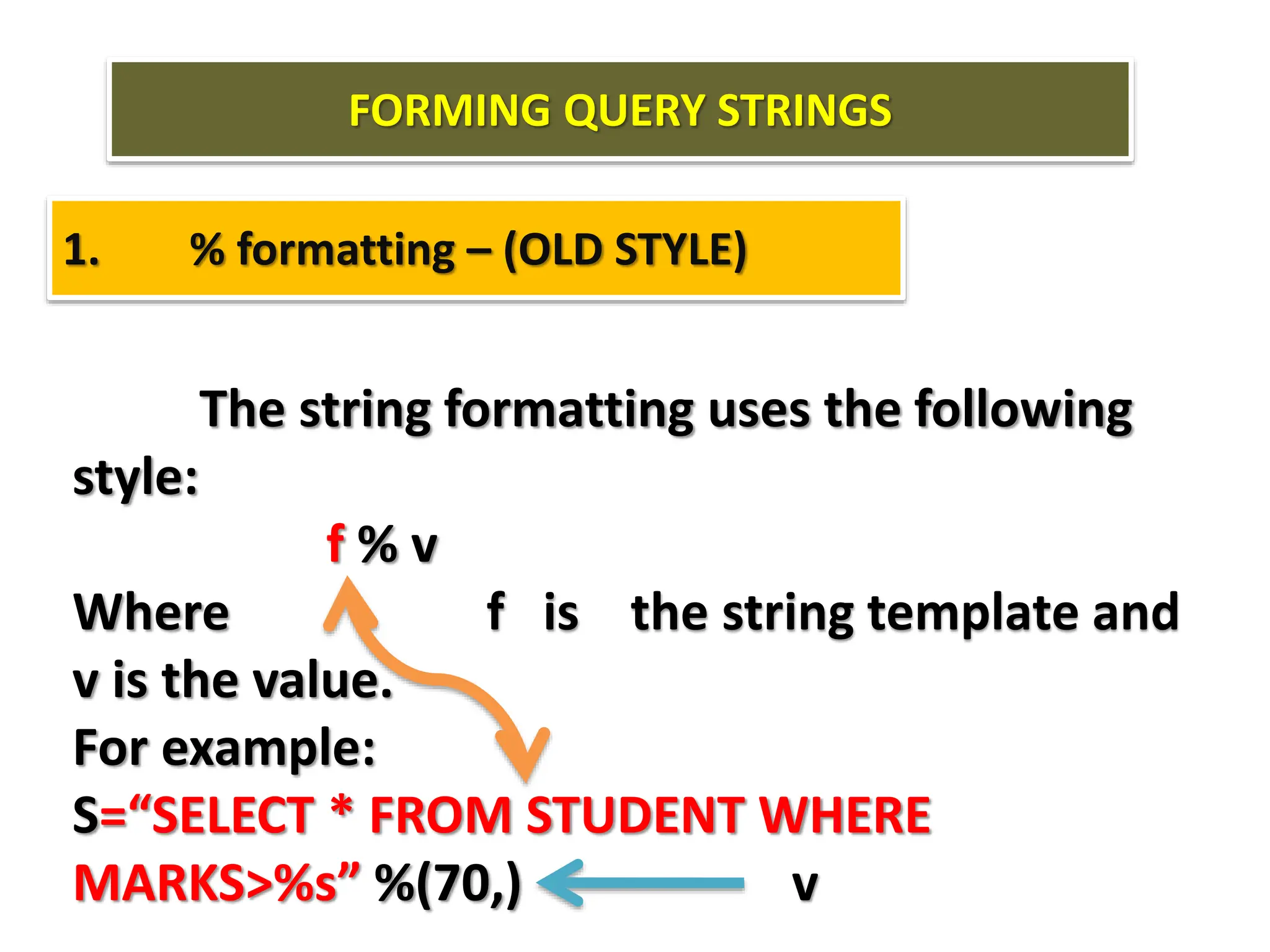 FORMING QUERY STRINGS

1. % formatting – (OLD STYLE)

The string formatting uses the following style:

f % v

Where f is the string template and v is the value.

For example:

S=“SELECT * FROM STUDENT WHERE MARKS>%s” %(70,) v